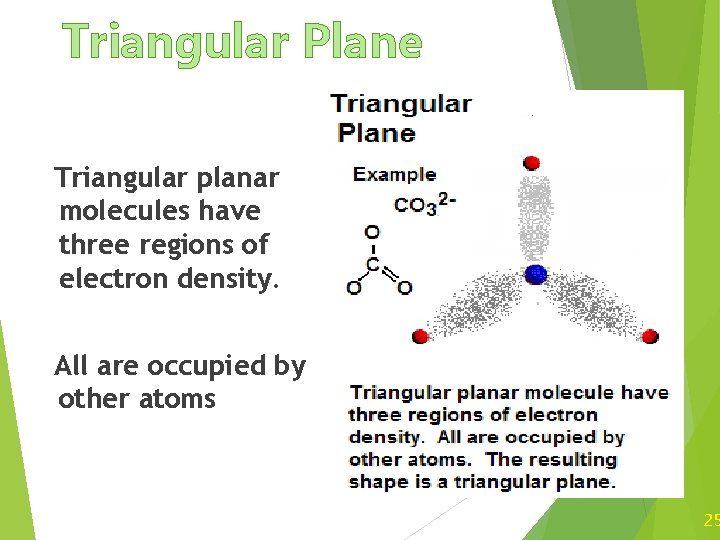 Triangular Plane

Triangular planar molecules have three regions of electron density.

All are occupied by other atoms

Triangular Plane

Example

$CO_3^{2-}$

O
C
O O

Triangular planar molecule have three regions of electron density. All are occupied by other atoms. The resulting shape is a triangular plane.

25